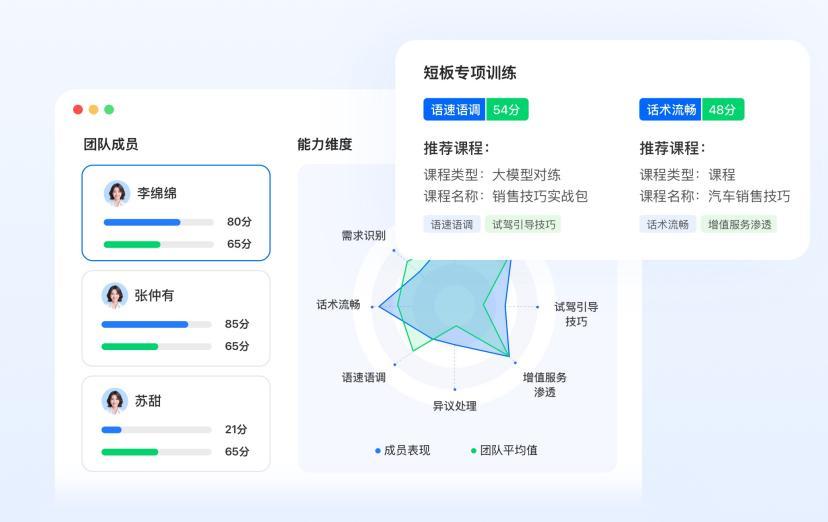 短板专项训练

语速语调 54分

推荐课程：

课程类型：大模型对练

课程名称：销售技巧实战包

语速语调 试驾引导技巧

话术流畅 48分

推荐课程：

课程类型：课程

课程名称：汽车销售技巧

话术流畅 增值服务渗透

团队成员

李绵绵

80分

65分

张仲有

85分

65分

苏甜

21分

65分

能力维度

需求识别

话术流畅

试驾引导技巧

语速语调

增值服务渗透

异议处理

成员表现 团队平均值